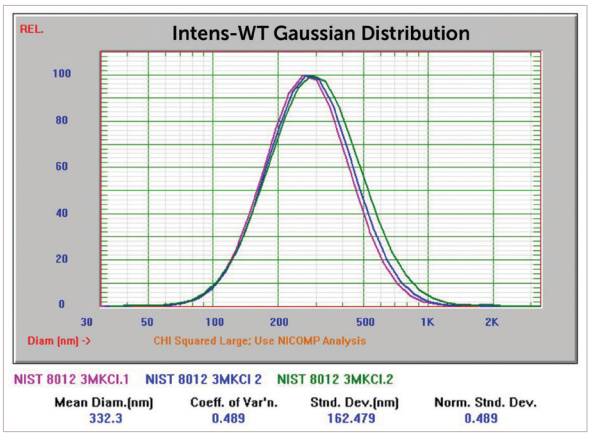 REL.

Intens-WT Gaussian Distribution

100
80
60
40
20
0

30 50 100 200 500 1K 2K

Diam (nm) ->

CHI Squared Large; Use NICOMP Analysis

NIST 8012 3MKCI.1 NIST 8012 3MKCI 2 NIST 8012 3MKCI.2

| Mean Diam.(nm) | Coeff. of Var'n. | Stnd. Dev.(nm) | Norm. Stnd. Dev. |
|---|---|---|---|
| 332.3 | 0.489 | 162.479 | 0.489 |